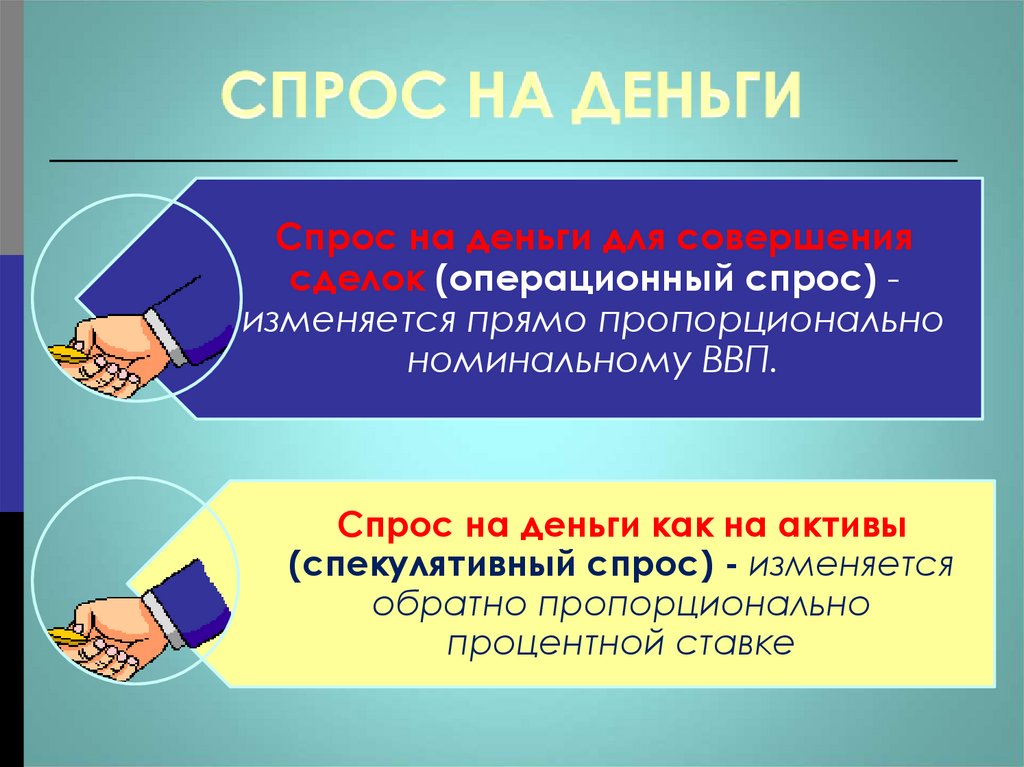 СПРОС НА ДЕНЬГИ

Спрос на деньги для совершения сделок (операционный спрос) - изменяется прямо пропорционально номинальному ВВП.

Спрос на деньги как на активы (спекулятивный спрос) - изменяется обратно пропорционально процентной ставке